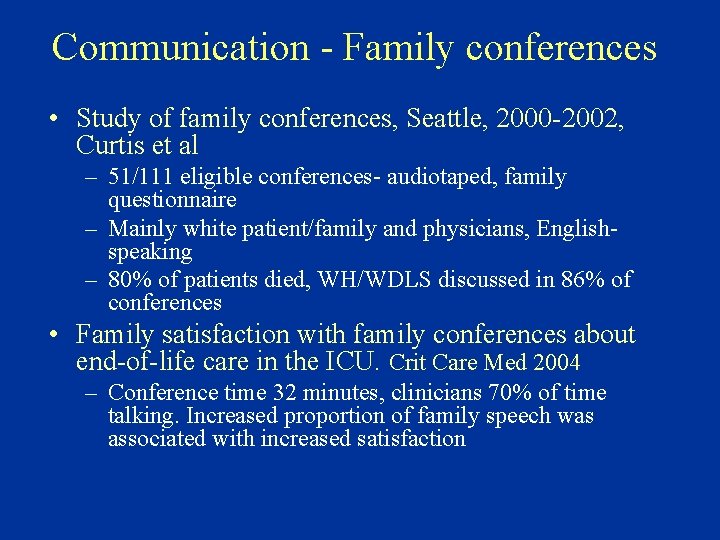 Communication - Family conferences

• Study of family conferences, Seattle, 2000-2002, Curtis et al

– 51/111 eligible conferences- audiotaped, family questionnaire

– Mainly white patient/family and physicians, English-speaking

– 80% of patients died, WH/WDLS discussed in 86% of conferences

• Family satisfaction with family conferences about end-of-life care in the ICU. Crit Care Med 2004

– Conference time 32 minutes, clinicians 70% of time talking. Increased proportion of family speech was associated with increased satisfaction